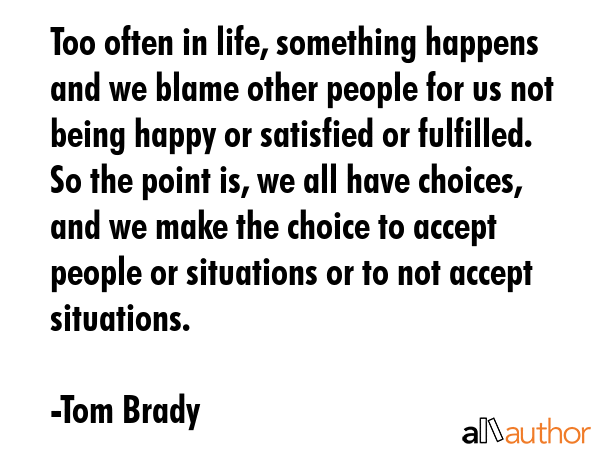 Too often in life, something happens and we blame other people for us not being happy or satisfied or fulfilled. So the point is, we all have choices, and we make the choice to accept people or situations or to not accept situations.

-Tom Brady

allauthor